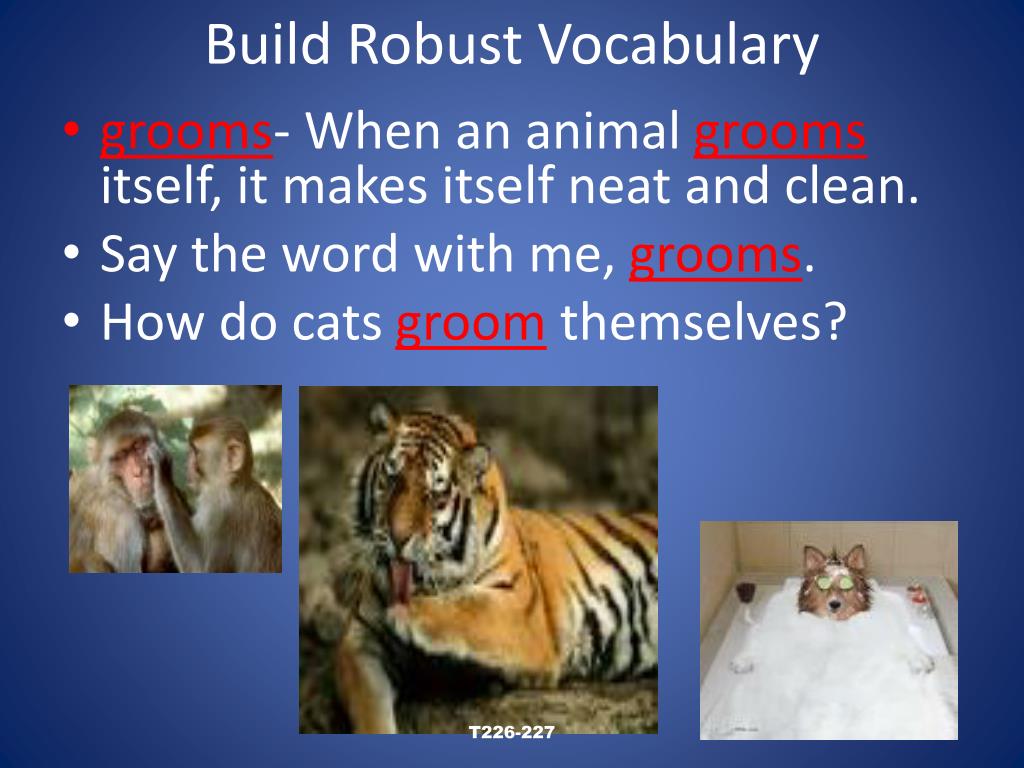 Build Robust Vocabulary

• grooms- When an animal grooms itself, it makes itself neat and clean.
• Say the word with me, grooms.
• How do cats groom themselves?

T226-227